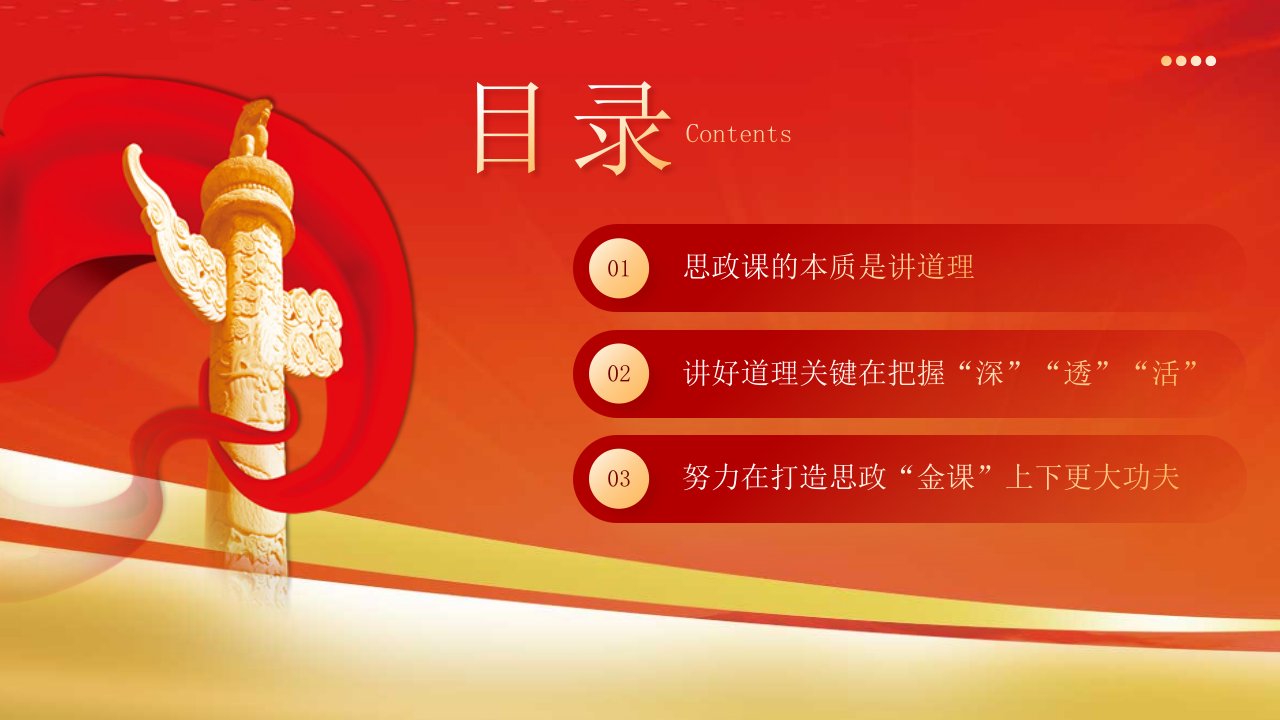 目录 Contents

01 思政课的本质是讲道理

02 讲好道理关键在把握“深”“透”“活”

03 努力在打造思政“金课”上下更大功夫